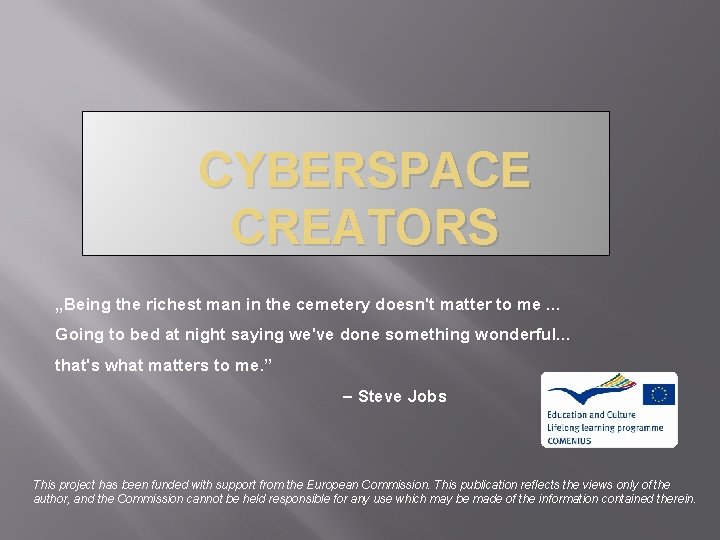 CYBERSPACE CREATORS

„Being the richest man in the cemetery doesn't matter to me ... Going to bed at night saying we've done something wonderful... that's what matters to me.”

– Steve Jobs

Education and Culture
Lifelong learning programme
COMENIUS

This project has been funded with support from the European Commission. This publication reflects the views only of the author, and the Commission cannot be held responsible for any use which may be made of the information contained therein.